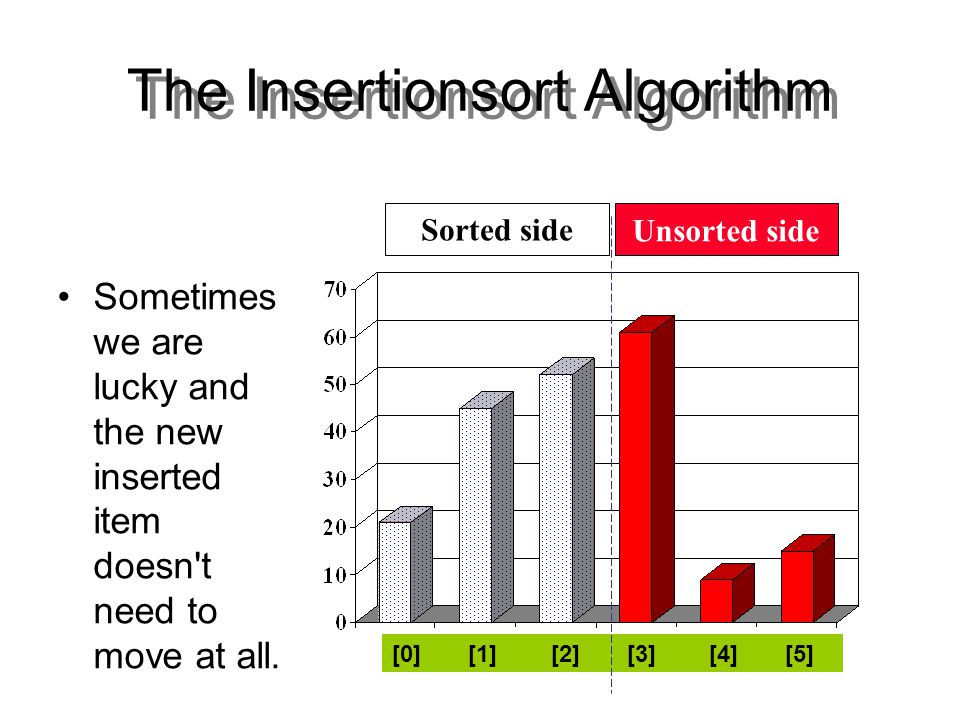 The Insertionsort Algorithm

Sorted side

Unsorted side

• Sometimes we are lucky and the new inserted item doesn't need to move at all.

70
60
50
40
30
20
10
0

[0] [1] [2] [3] [4] [5]